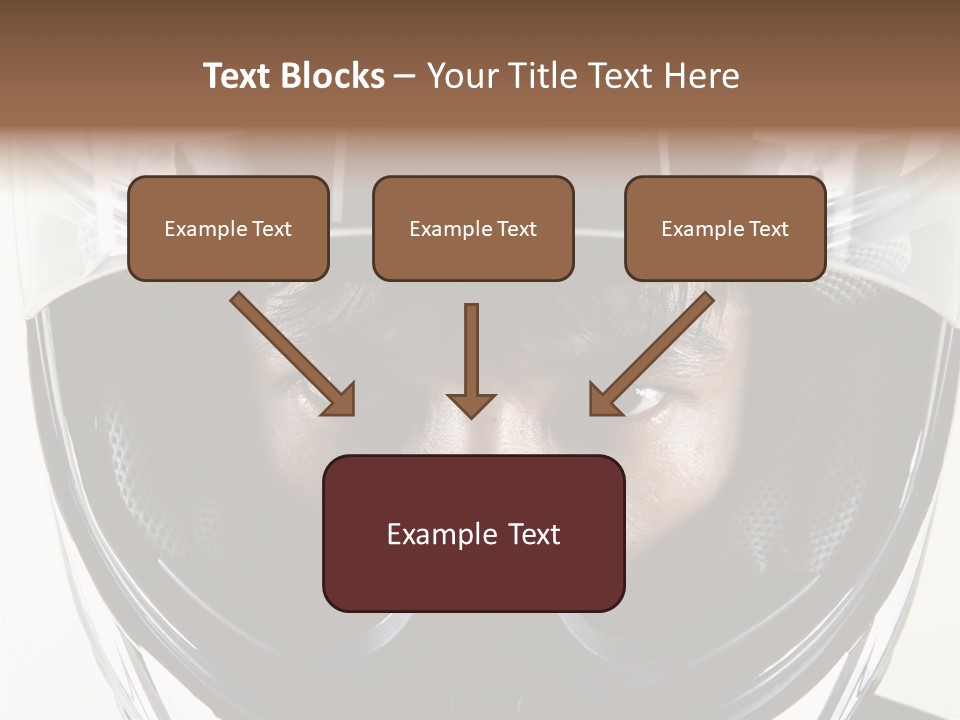 Text Blocks – Your Title Text Here

Example Text

Example Text

Example Text

Example Text